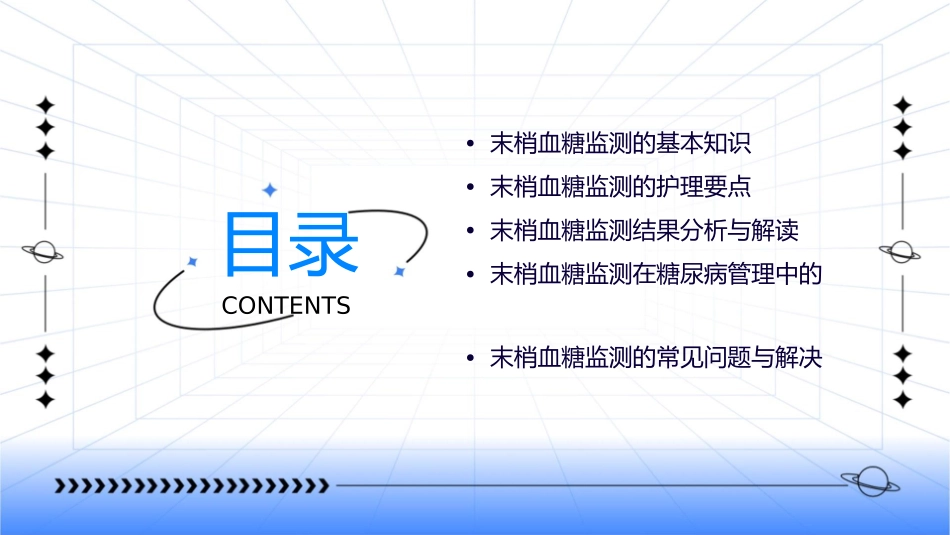 目录
CONTENTS

• 末梢血糖监测的基本知识
• 末梢血糖监测的护理要点
• 末梢血糖监测结果分析与解读
• 末梢血糖监测在糖尿病管理中的

• 末梢血糖监测的常见问题与解决